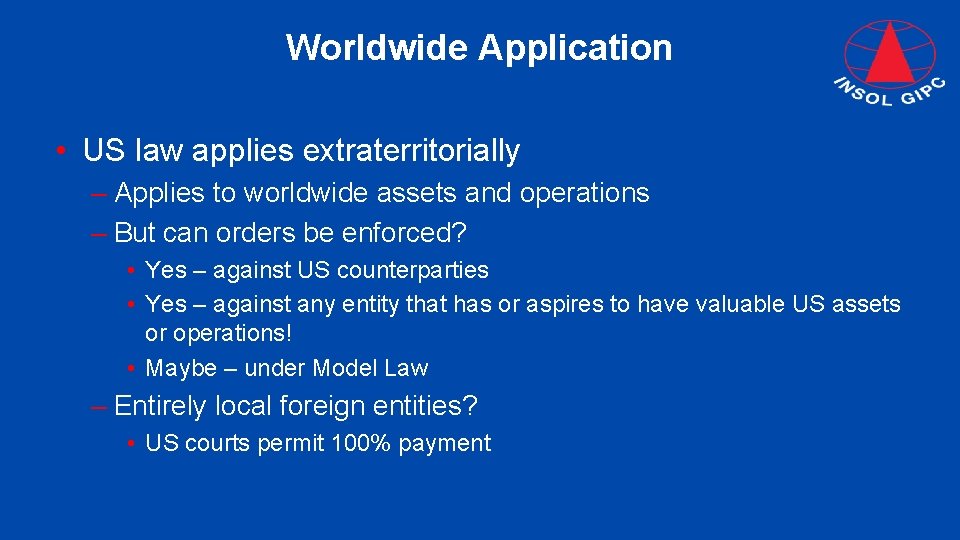 Worldwide Application

INSOL GIPC

• US law applies extraterritorially
– Applies to worldwide assets and operations
– But can orders be enforced?
• Yes – against US counterparties
• Yes – against any entity that has or aspires to have valuable US assets or operations!
• Maybe – under Model Law
– Entirely local foreign entities?
• US courts permit 100% payment